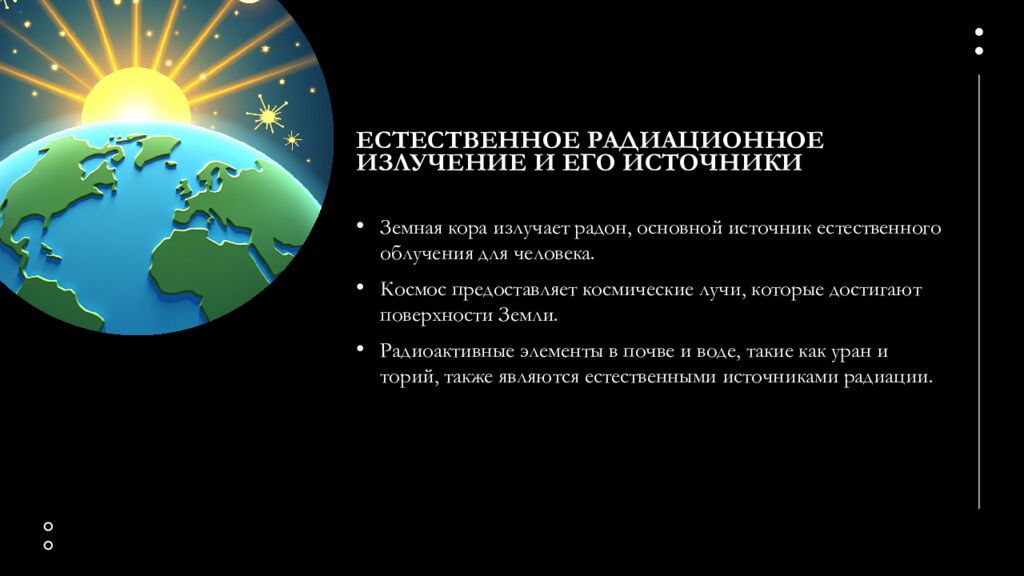 ЕСТЕСТВЕННОЕ РАДИАЦИОННОЕ ИЗЛУЧЕНИЕ И ЕГО ИСТОЧНИКИ

• Земная кора излучает радон, основной источник естественного облучения для человека.

• Космос предоставляет космические лучи, которые достигают поверхности Земли.

• Радиоактивные элементы в почве и воде, такие как уран и торий, также являются естественными источниками радиации.